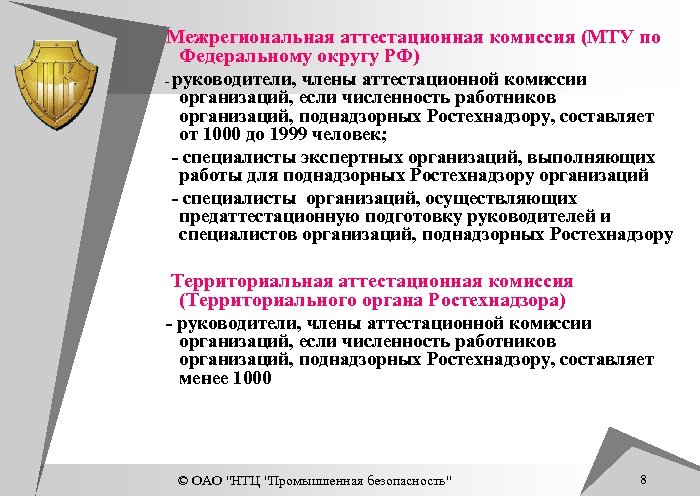 Межрегиональная аттестационная комиссия (МТУ по Федеральному округу РФ)

- руководители, члены аттестационной комиссии организаций, если численность работников организаций, поднадзорных Ростехнадзору, составляет от 1000 до 1999 человек;

- специалисты экспертных организаций, выполняющих работы для поднадзорных Ростехнадзору организаций

- специалисты организаций, осуществляющих предаттестационную подготовку руководителей и специалистов организаций, поднадзорных Ростехнадзору

Территориальная аттестационная комиссия (Территориального органа Ростехнадзора)

- руководители, члены аттестационной комиссии организаций, если численность работников организаций, поднадзорных Ростехнадзору, составляет менее 1000

© ОАО "НТЦ "Промышленная безопасность"

8